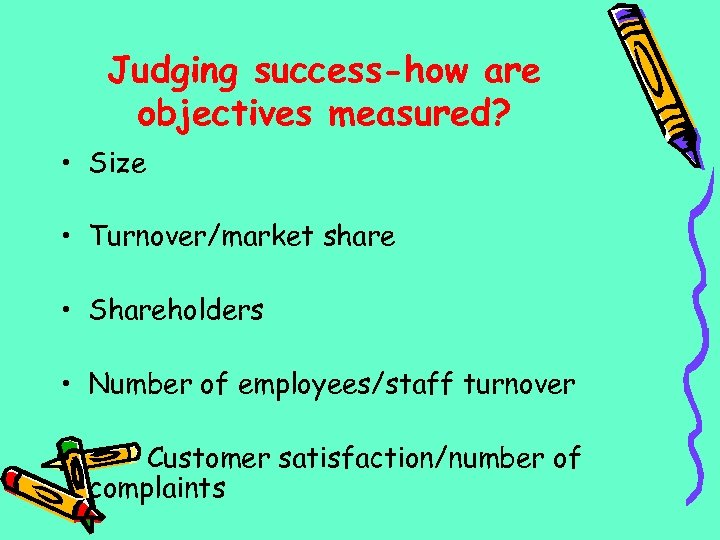 Judging success-how are objectives measured?

• Size

• Turnover/market share

• Shareholders

• Number of employees/staff turnover

Customer satisfaction/number of complaints